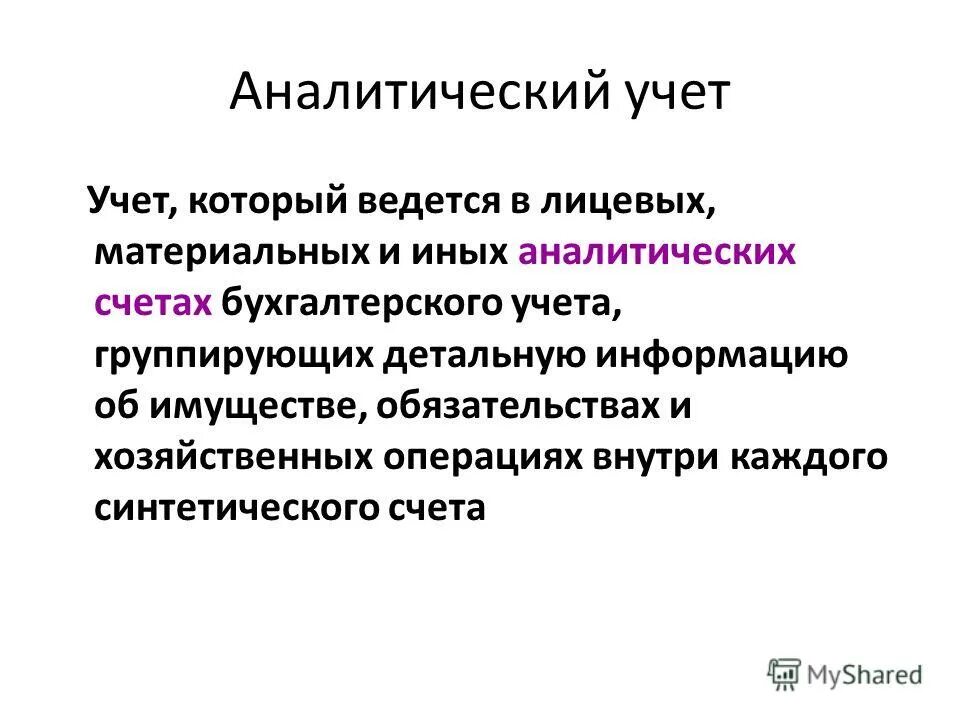 Аналитический учет

Учет, который ведется в лицевых, материальных и иных аналитических счетах бухгалтерского учета, группирующих детальную информацию об имуществе, обязательствах и хозяйственных операциях внутри каждого синтетического счета

MyShared